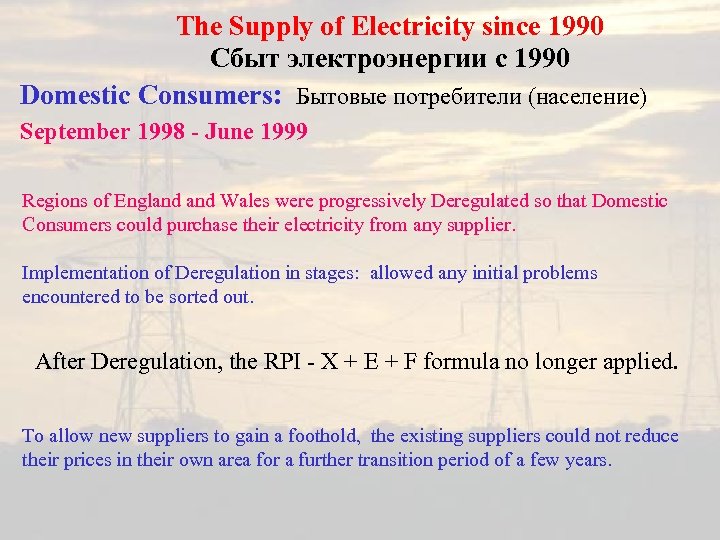 The Supply of Electricity since 1990
Сбыт электроэнергии с 1990

Domestic Consumers: Бытовые потребители (население)

September 1998 - June 1999

Regions of England and Wales were progressively Deregulated so that Domestic Consumers could purchase their electricity from any supplier.

Implementation of Deregulation in stages: allowed any initial problems encountered to be sorted out.

After Deregulation, the RPI - X + E + F formula no longer applied.

To allow new suppliers to gain a foothold, the existing suppliers could not reduce their prices in their own area for a further transition period of a few years.